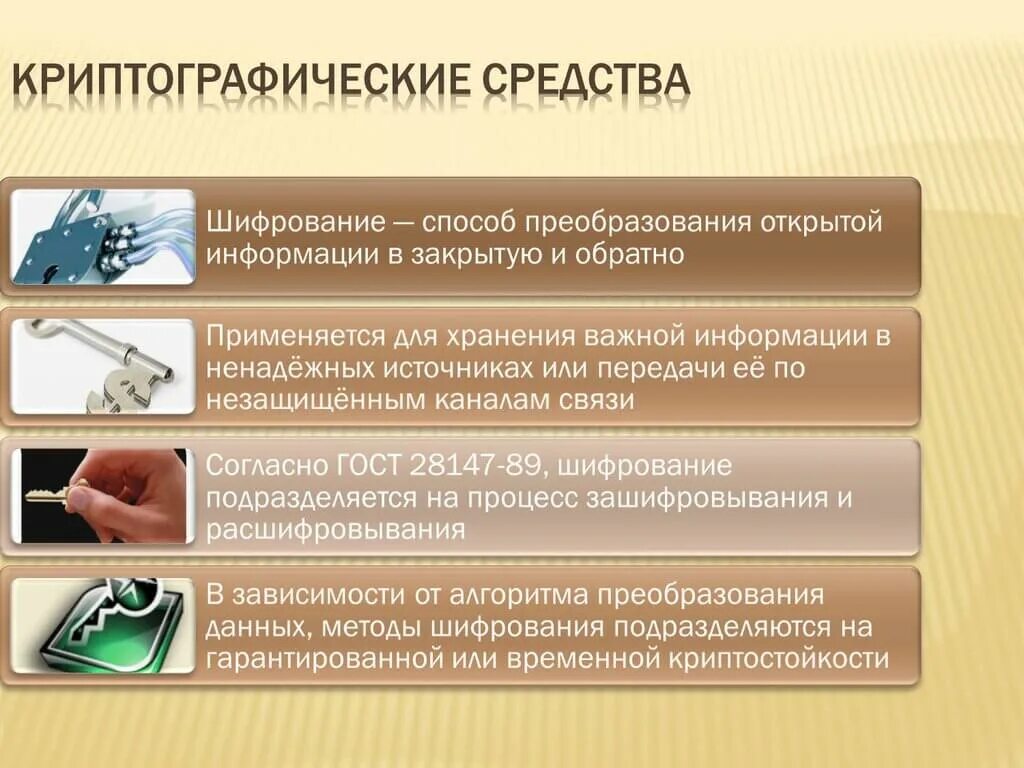 КРИПТОГРАФИЧЕСКИЕ СРЕДСТВА

Шифрование — способ преобразования открытой информации в закрытую и обратно

Применяется для хранения важной информации в ненадёжных источниках или передачи её по незащищённым каналам связи

Согласно ГОСТ 28147-89, шифрование подразделяется на процесс зашифровывания и расшифровывания

В зависимости от алгоритма преобразования данных, методы шифрования подразделяются на гарантированной или временной криптостойкости